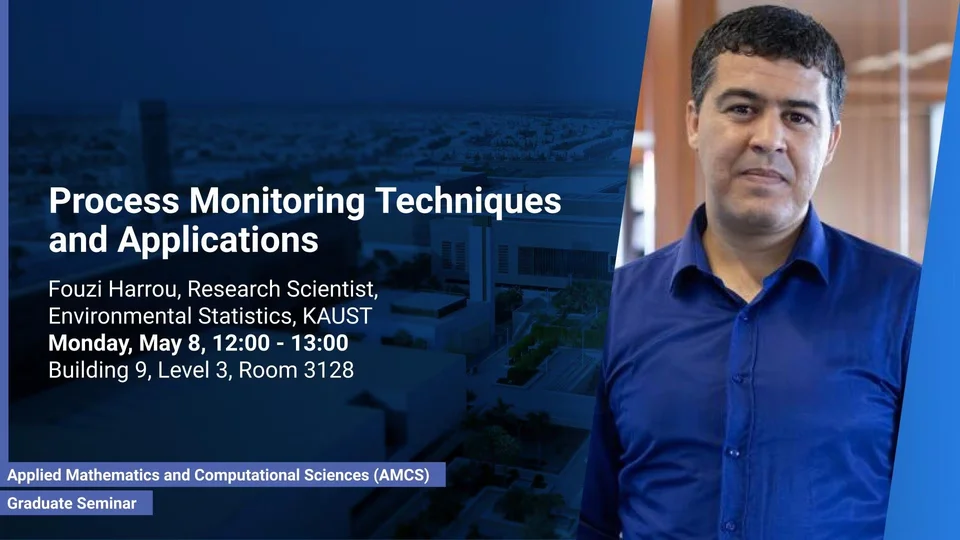 Process Monitoring Techniques and Applications

Fouzi Harrou, Research Scientist, Environmental Statistics, KAUST
Monday, May 8, 12:00 - 13:00
Building 9, Level 3, Room 3128

Applied Mathematics and Computational Sciences (AMCS)
Graduate Seminar